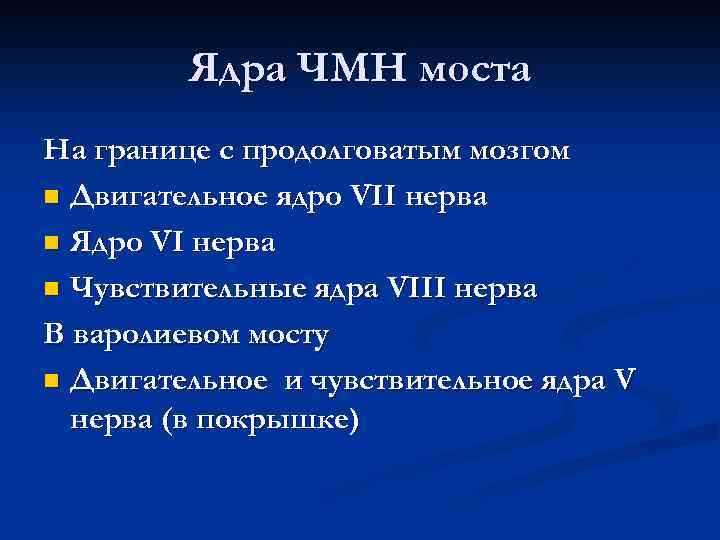 Ядра ЧМН моста

На границе с продолговатым мозгом

- Двигательное ядро VII нерва
- Ядро VI нерва
- Чувствительные ядра VIII нерва

В варолиевом мосту

- Двигательное  и чувствительное ядра V нерва (в покрышке)